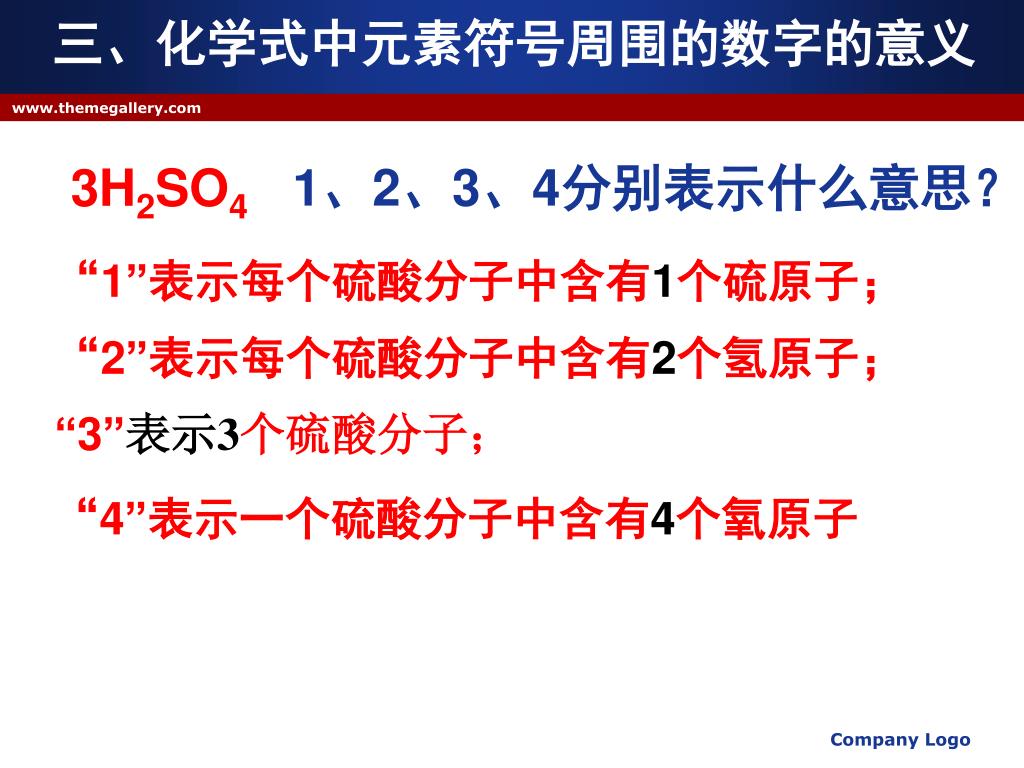 三、化学式中元素符号周围的数字的意义

www.themegallery.com

$3H_2SO_4$ 1、2、3、4分别表示什么意思？

“1”表示每个硫酸分子中含有1个硫原子；

“2”表示每个硫酸分子中含有2个氢原子；

“3”表示3个硫酸分子；

“4”表示一个硫酸分子中含有4个氧原子

Company Logo